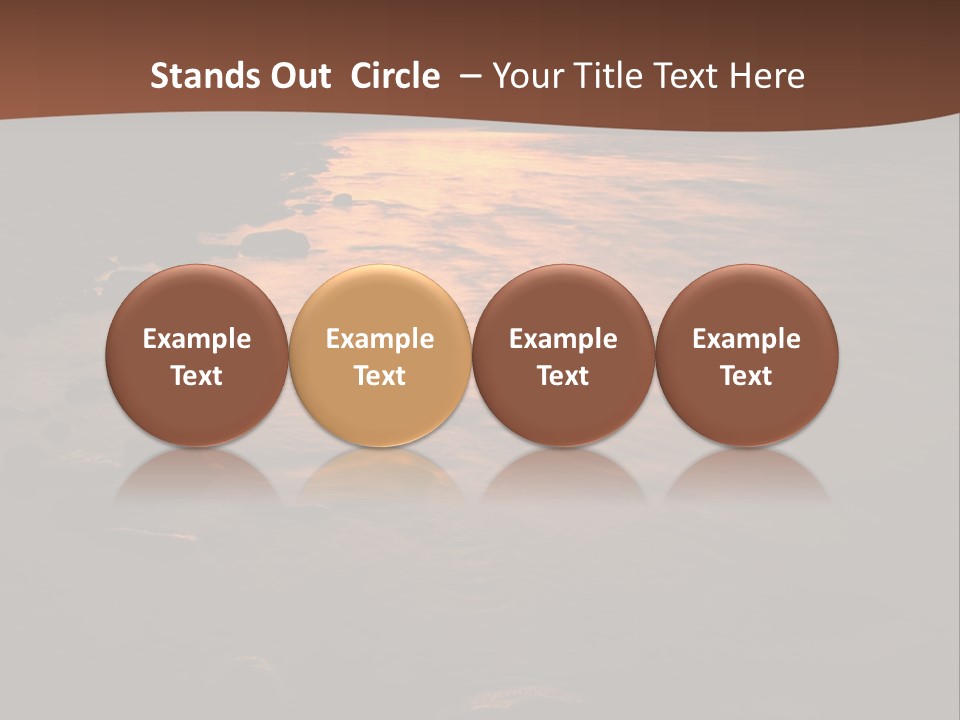 Stands Out Circle – Your Title Text Here

Example Text

Example Text

Example Text

Example Text